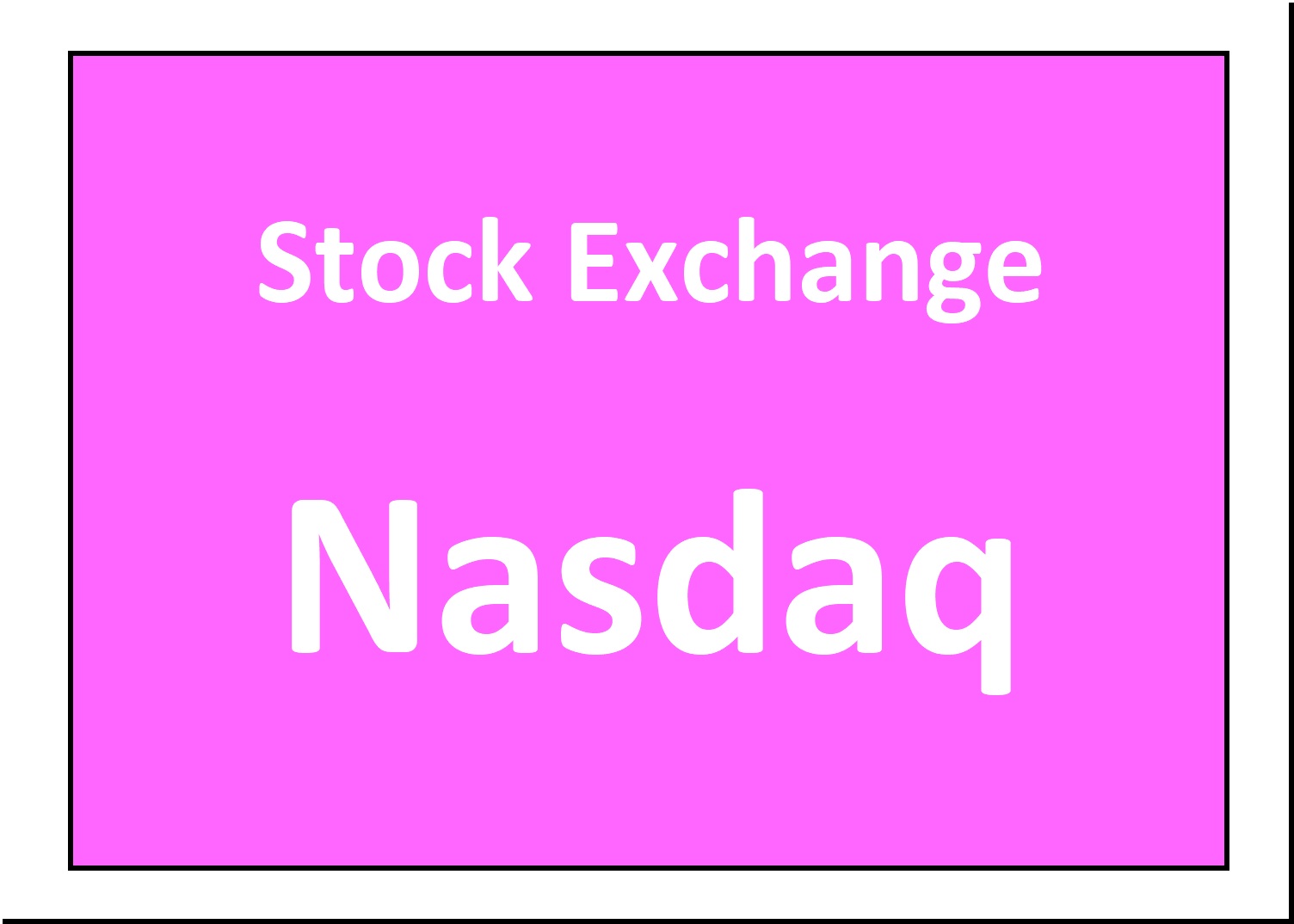 Stock Exchange

Nasdaq